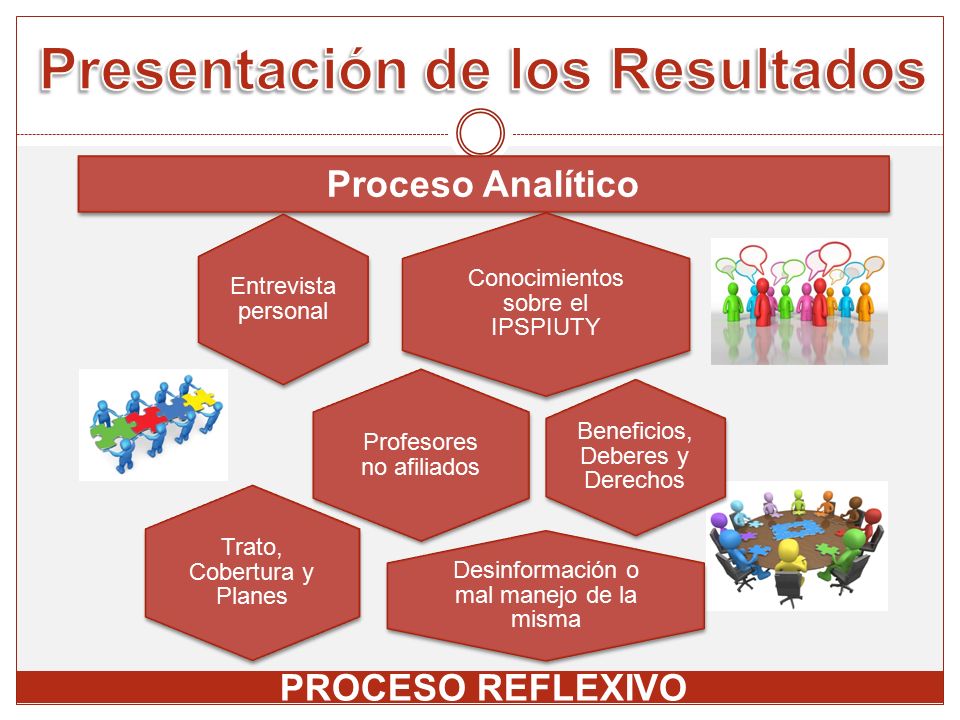 Presentación de los Resultados

Proceso Analítico

Entrevista personal

Conocimientos sobre el IPSPIUTY

Profesores no afiliados

Beneficios, Deberes y Derechos

Trato, Cobertura y Planes

Desinformación o mal manejo de la misma

PROCESO REFLEXIVO